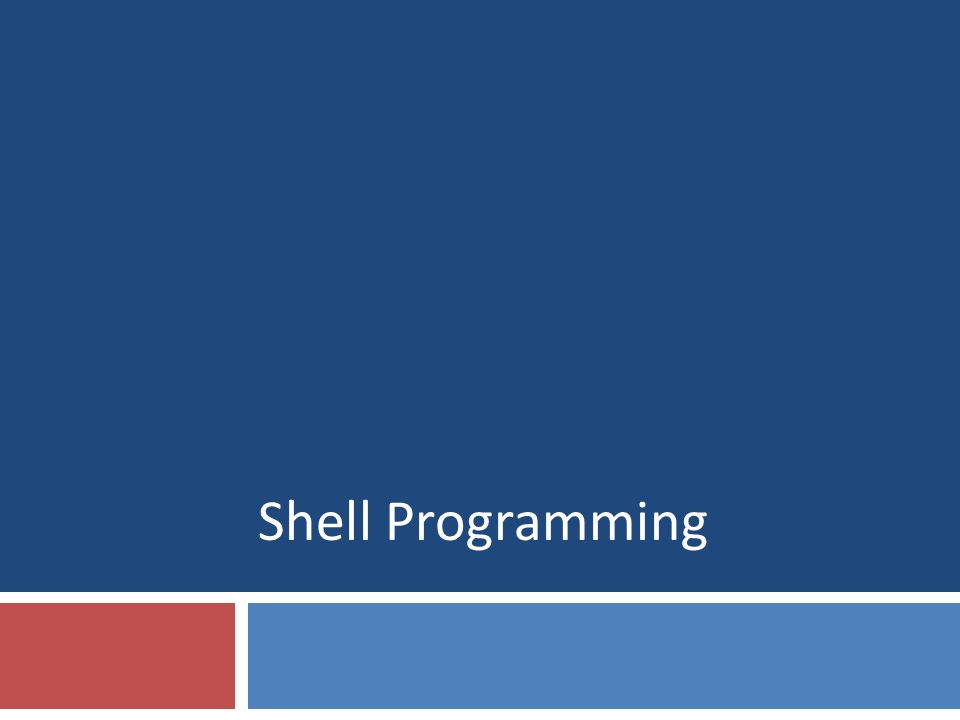 Shell Programming